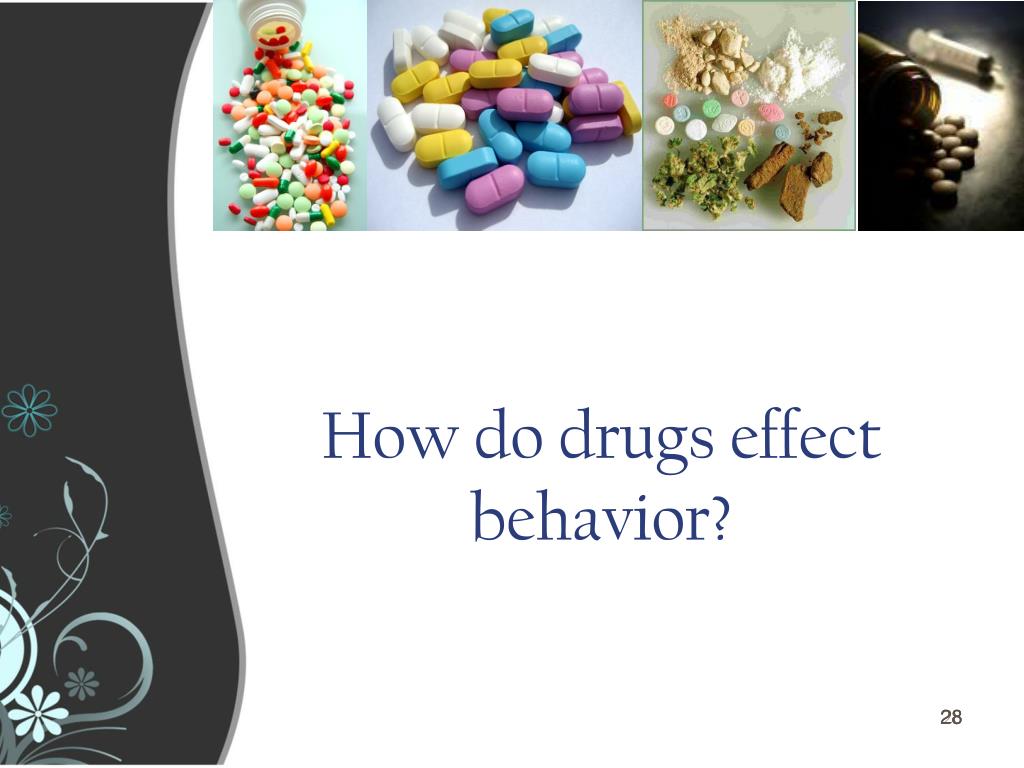 How do drugs effect behavior?

28